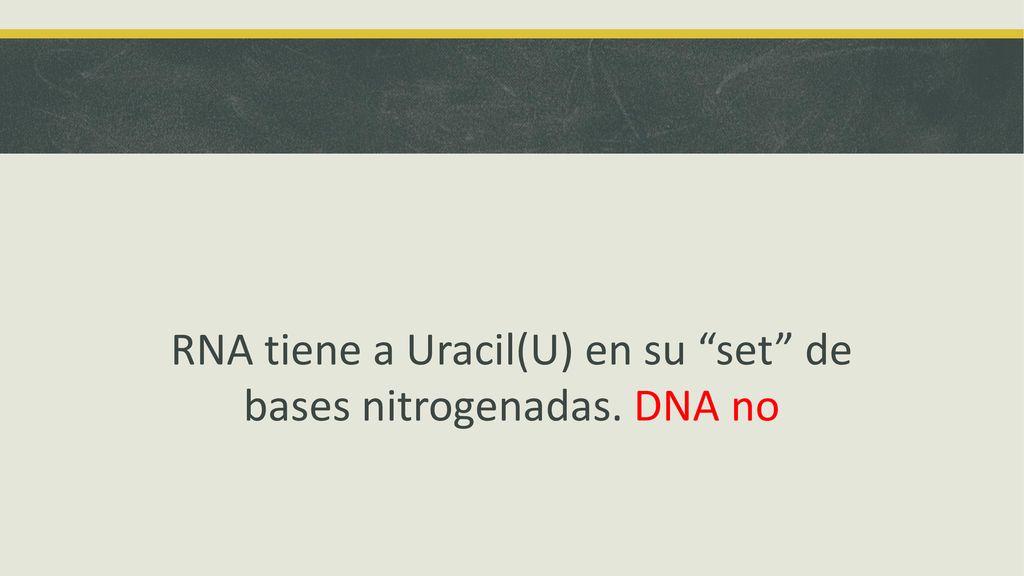 RNA tiene a Uracil(U) en su “set” de bases nitrogenadas. DNA no